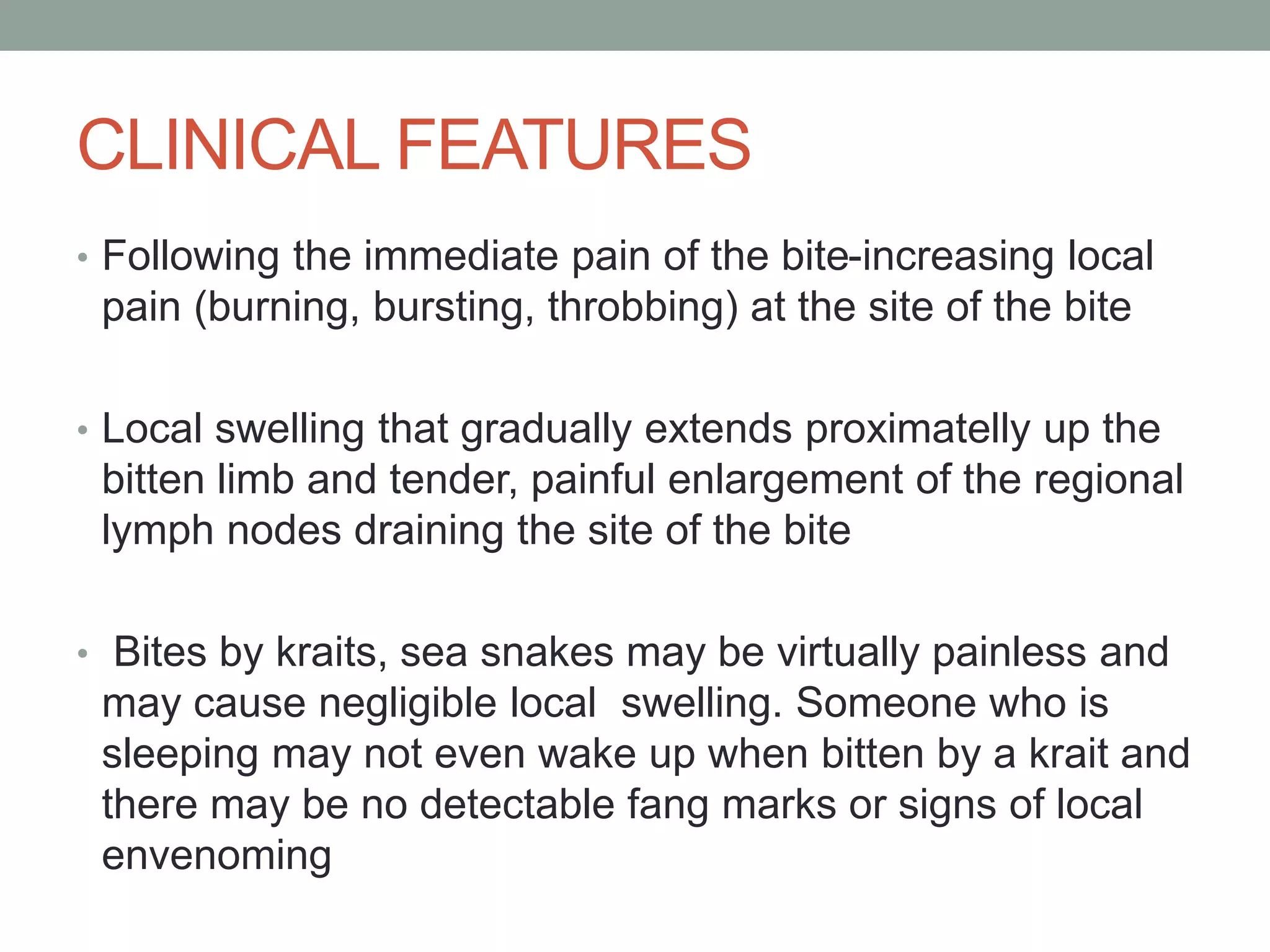 CLINICAL FEATURES

• Following the immediate pain of the bite-increasing local pain (burning, bursting, throbbing) at the site of the bite

• Local swelling that gradually extends proximatelly up the bitten limb and tender, painful enlargement of the regional lymph nodes draining the site of the bite

• Bites by kraits, sea snakes may be virtually painless and may cause negligible local swelling. Someone who is sleeping may not even wake up when bitten by a krait and there may be no detectable fang marks or signs of local envenoming